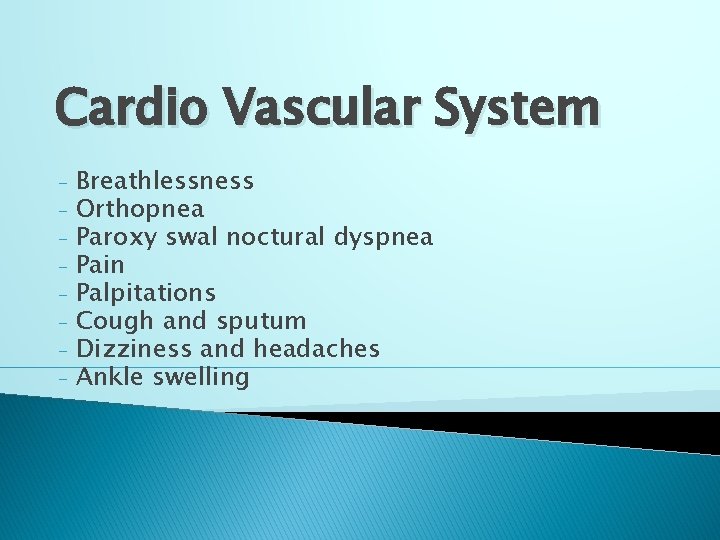 Cardio Vascular System

- Breathlessness
- Orthopnea
- Paroxy swal noctural dyspnea
- Pain
- Palpitations
- Cough and sputum
- Dizziness and headaches
- Ankle swelling